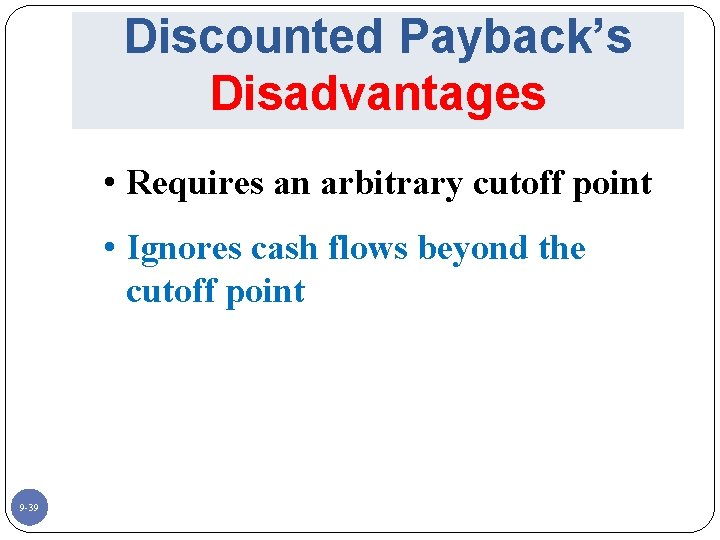 Discounted Payback's Disadvantages

• Requires an arbitrary cutoff point

• Ignores cash flows beyond the cutoff point

9-39